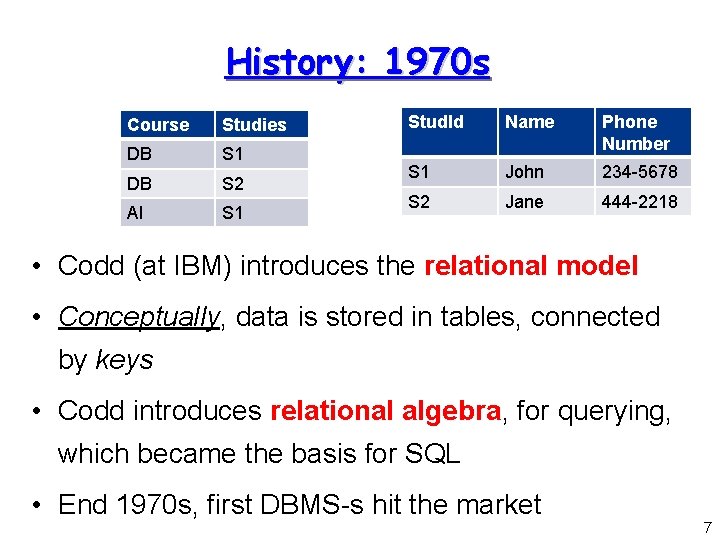 History: 1970s

| Course | Studies |
|---|---|
| DB | S1 |
| DB | S2 |
| AI | S1 |

| StudId | Name | Phone Number |
|---|---|---|
| S1 | John | 234-5678 |
| S2 | Jane | 444-2218 |

• Codd (at IBM) introduces the relational model

• Conceptually, data is stored in tables, connected by keys

• Codd introduces relational algebra, for querying, which became the basis for SQL

• End 1970s, first DBMS-s hit the market

7